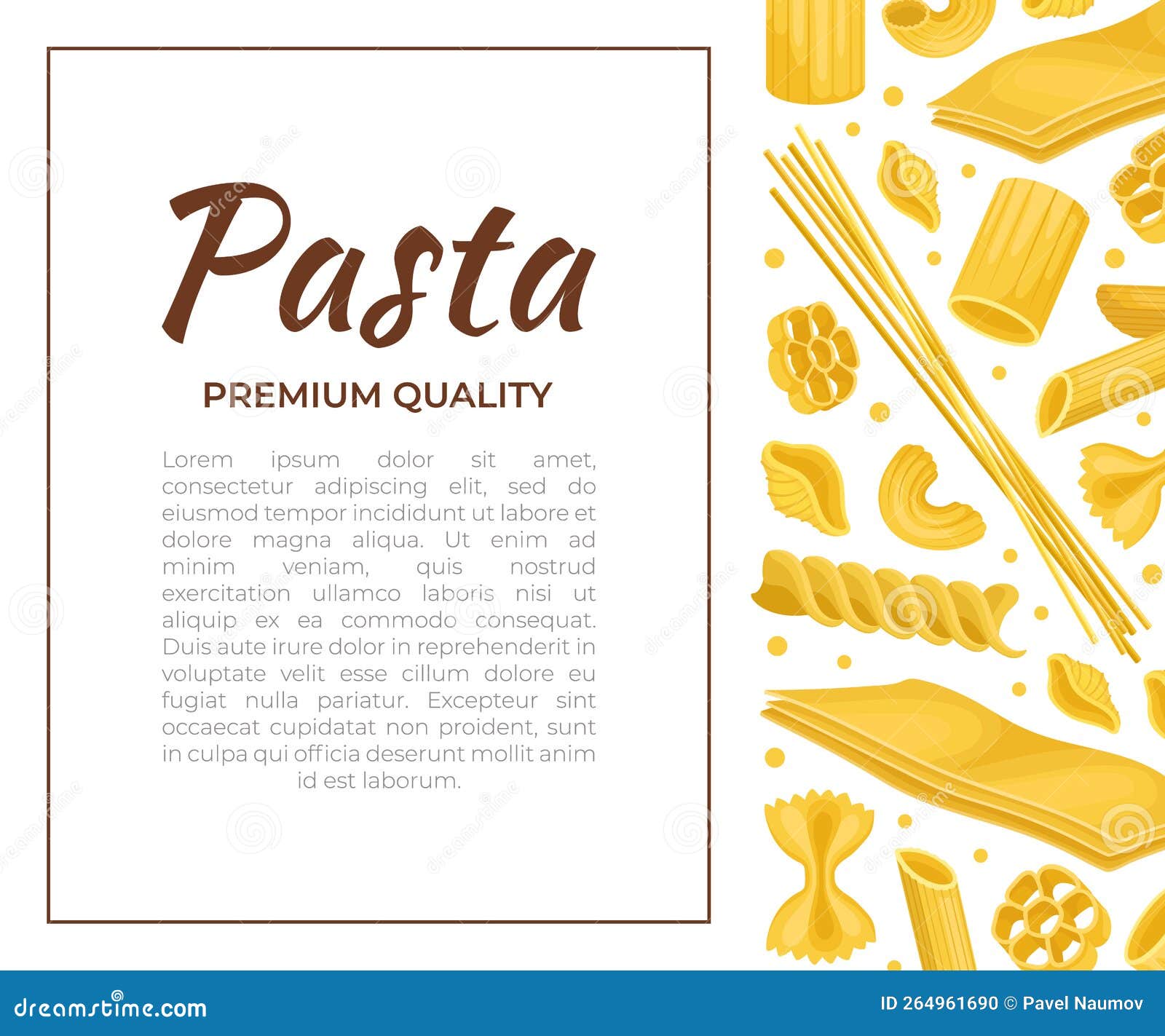 Pasta

PREMIUM QUALITY

Lorem ipsum dolor sit amet, consectetur adipiscing elit, sed do eiusmod tempor incididunt ut labore et dolore magna aliqua. Ut enim ad minim veniam, quis nostrud exercitation ullamco laboris nisi ut aliquip ex ea commodo consequat. Duis aute irure dolor in reprehenderit in voluptate velit esse cillum dolore eu fugiat nulla pariatur. Excepteur sint occaecat cupidatat non proident, sunt in culpa qui officia deserunt mollit anim id est laborum.

dreamstime.com

ID 264961690 © Pavel Naumov